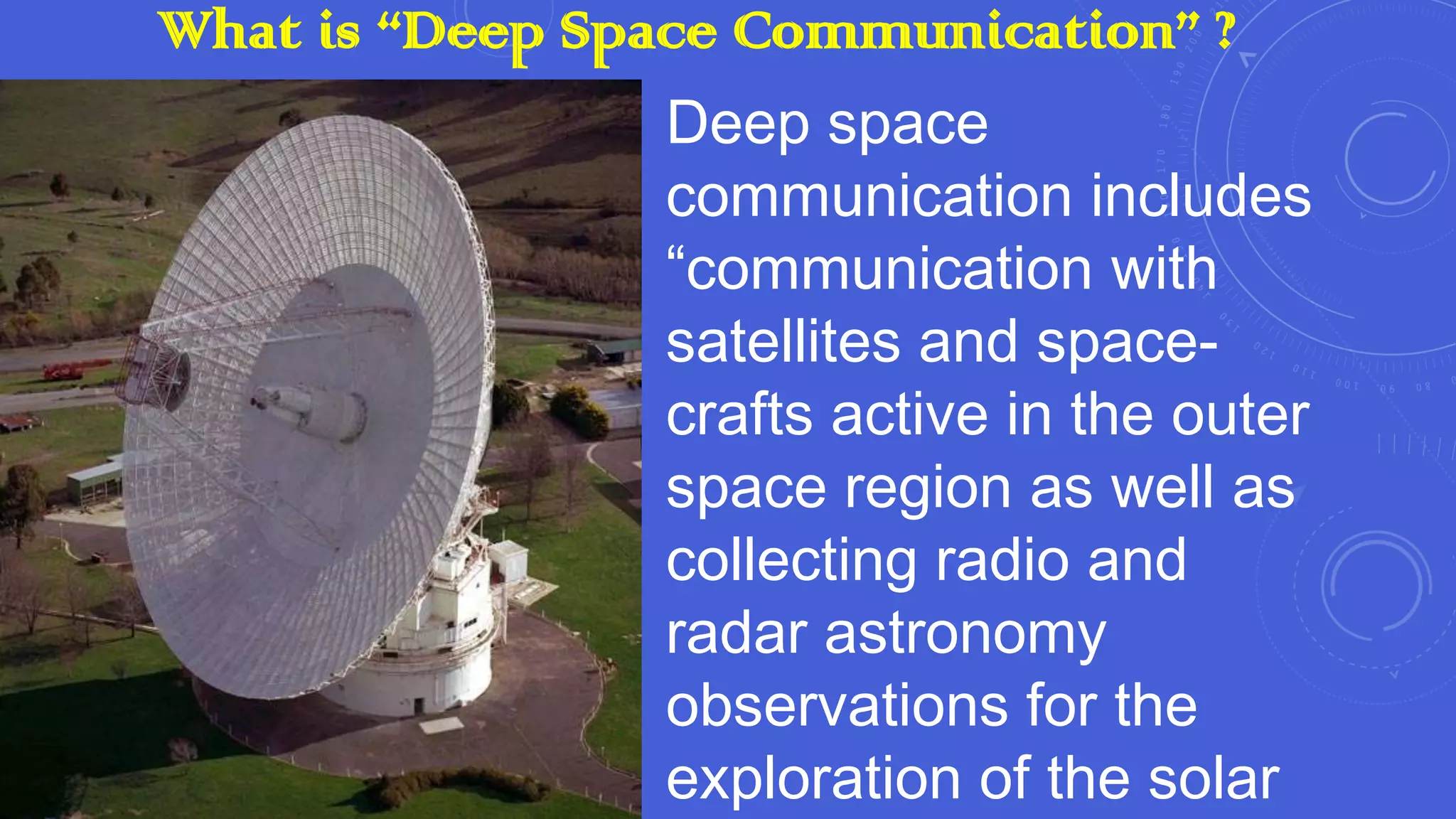 What is “Deep Space Communication” ?

Deep space communication includes “communication with satellites and space-crafts active in the outer space region as well as collecting radio and radar astronomy observations for the exploration of the solar